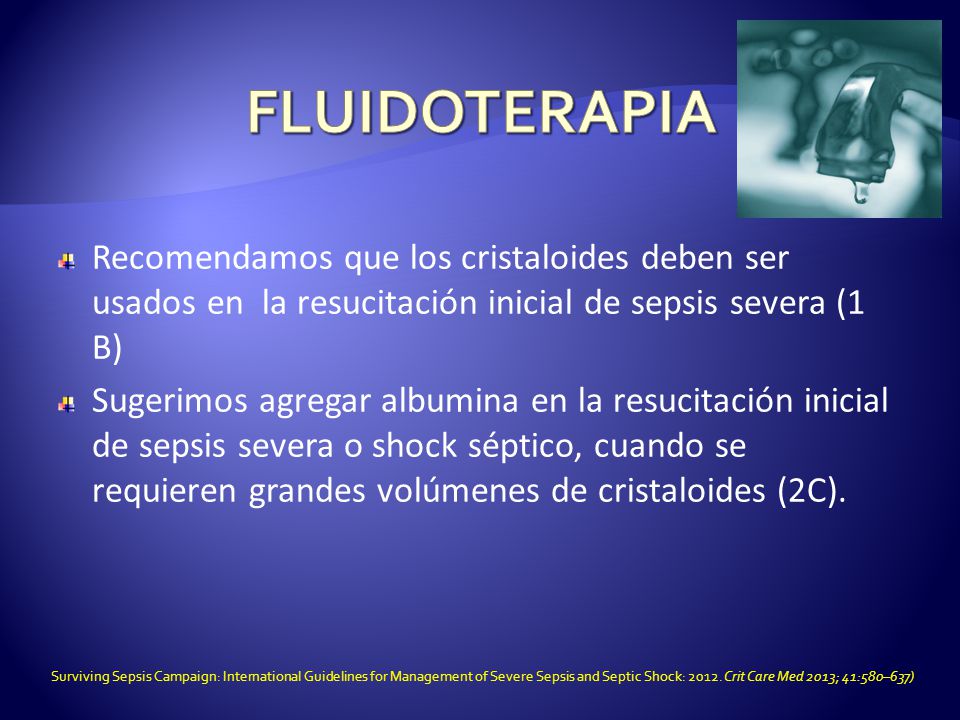 FLUIDOTERAPIA

Recomendamos que los cristaloides deben ser usados en la resucitación inicial de sepsis severa (1 B)

Sugerimos agregar albumina en la resucitación inicial de sepsis severa o shock séptico, cuando se requieren grandes volúmenes de cristaloides (2C).

Surviving Sepsis Campaign: International Guidelines for Management of Severe Sepsis and Septic Shock: 2012. Crit Care Med 2013; 41:580–637)